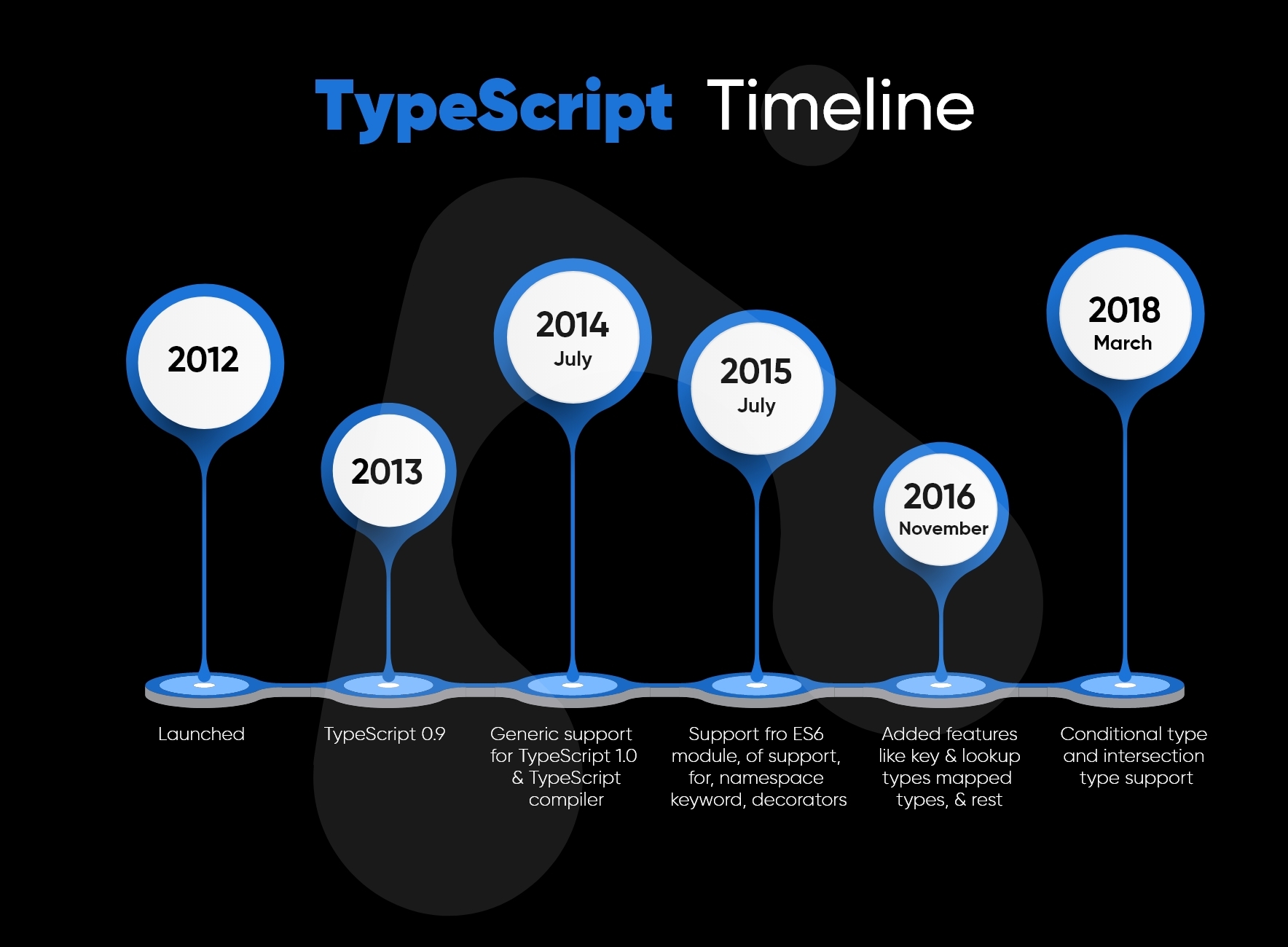 TypeScript Timeline

2012

2013

2014
July

2015
July

2016
November

2018
March

Launched

TypeScript 0.9

Generic support for TypeScript 1.0 & TypeScript compiler

Support fro ES6 module, of support, for, namespace keyword, decorators

Added features like key & lookup types mapped types, & rest

Conditional type and intersection type support